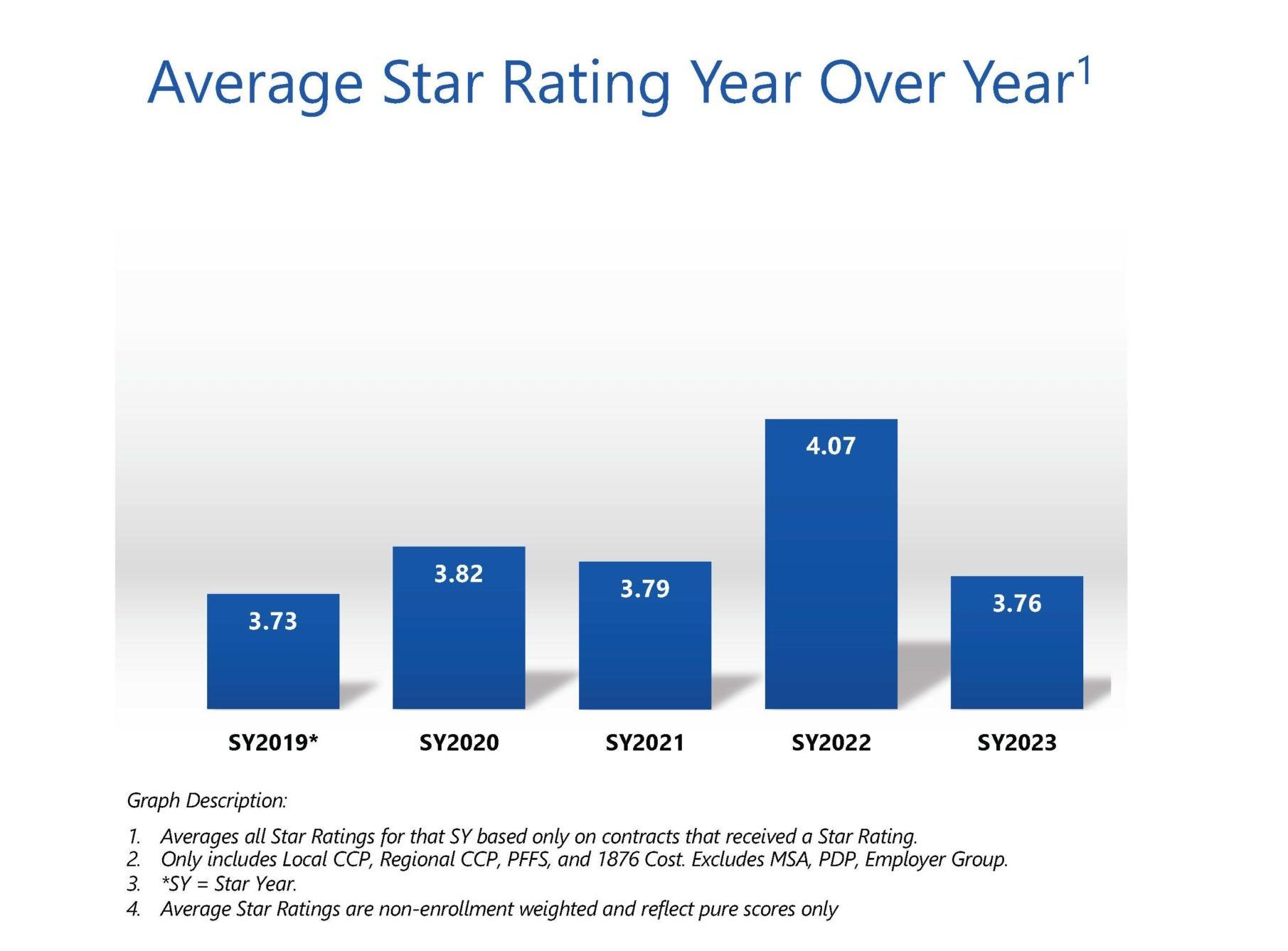 Average Star Rating Year Over Year$^1$

3.73

3.82

3.79

4.07

3.76

SY2019*

SY2020

SY2021

SY2022

SY2023

Graph Description:

1. Averages all Star Ratings for that SY based only on contracts that received a Star Rating.
2. Only includes Local CCP, Regional CCP, PFFS, and 1876 Cost. Excludes MSA, PDP, Employer Group.
3. *SY = Star Year.
4. Average Star Ratings are non-enrollment weighted and reflect pure scores only